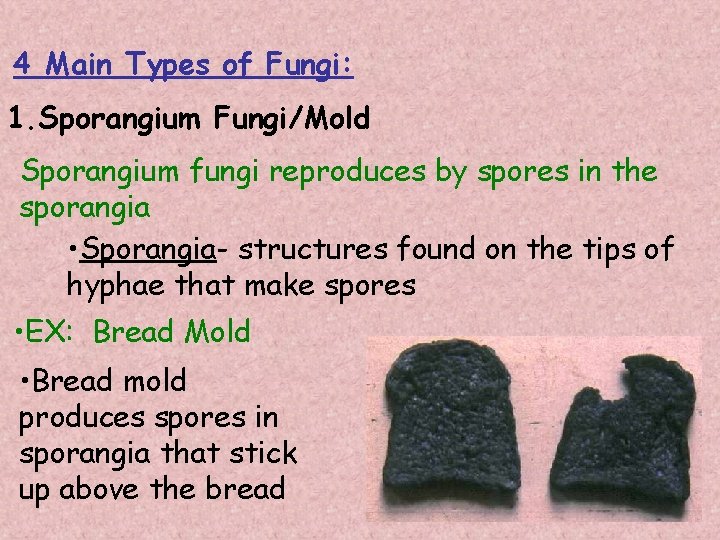 4 Main Types of Fungi:

1.Sporangium Fungi/Mold

Sporangium fungi reproduces by spores in the sporangia

•Sporangia- structures found on the tips of hyphae that make spores

•EX: Bread Mold

•Bread mold produces spores in sporangia that stick up above the bread